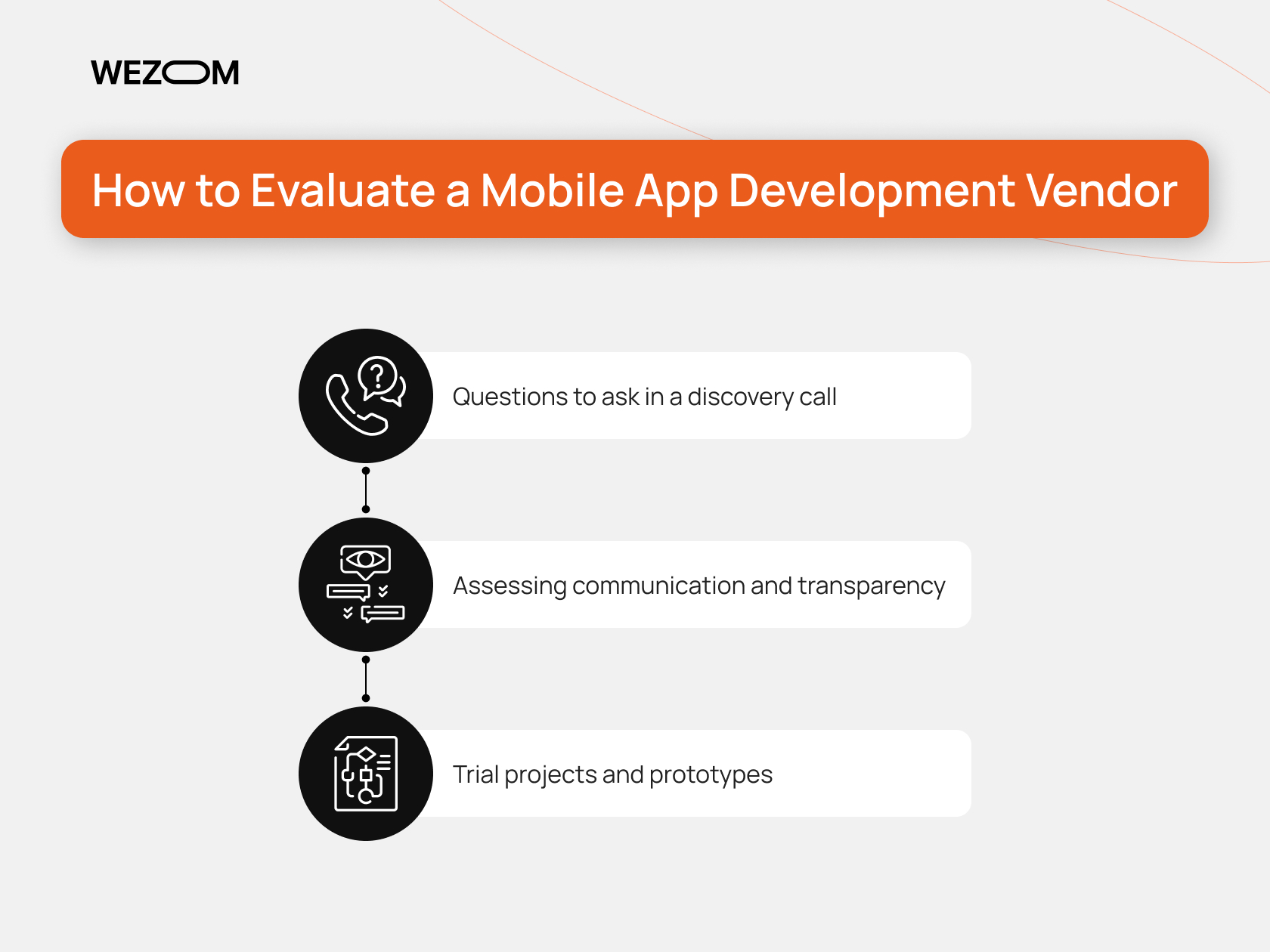 WEZOM

How to Evaluate a Mobile App Development Vendor

Questions to ask in a discovery call

Assessing communication and transparency

Trial projects and prototypes